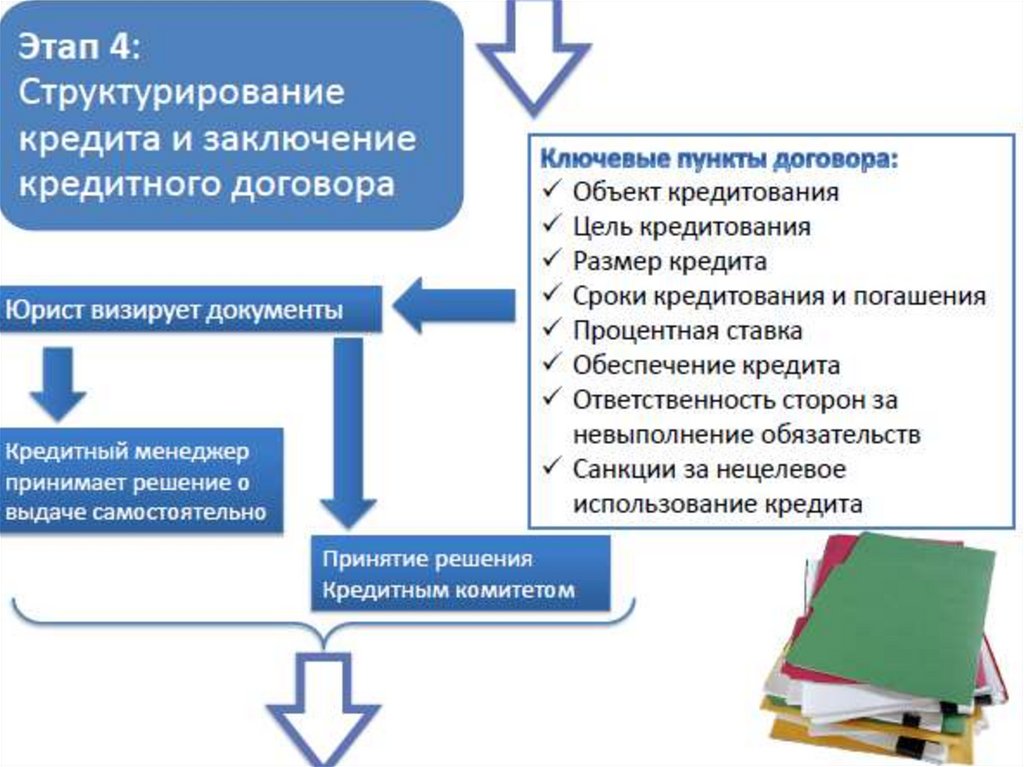 Этап 4:
Структурирование кредита и заключение кредитного договора

Ключевые пункты договора:
✓ Объект кредитования
✓ Цель кредитования
✓ Размер кредита
✓ Сроки кредитования и погашения
✓ Процентная ставка
✓ Обеспечение кредита
✓ Ответственность сторон за невыполнение обязательств
✓ Санкции за нецелевое использование кредита

Юрист визирует документы

Кредитный менеджер принимает решение о выдаче самостоятельно

Принятие решения Кредитным комитетом